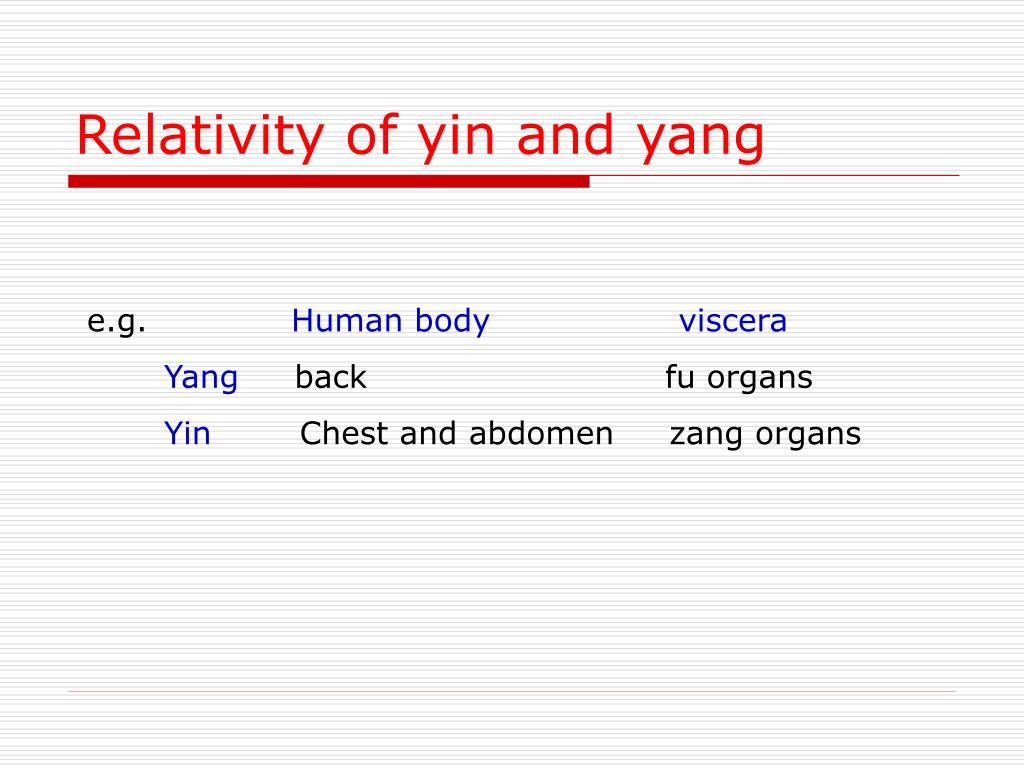 Relativity of yin and yang

| e.g. | Human body | viscera |
|---|---|---|
| Yang | back | fu organs |
| Yin | Chest and abdomen | zang organs |